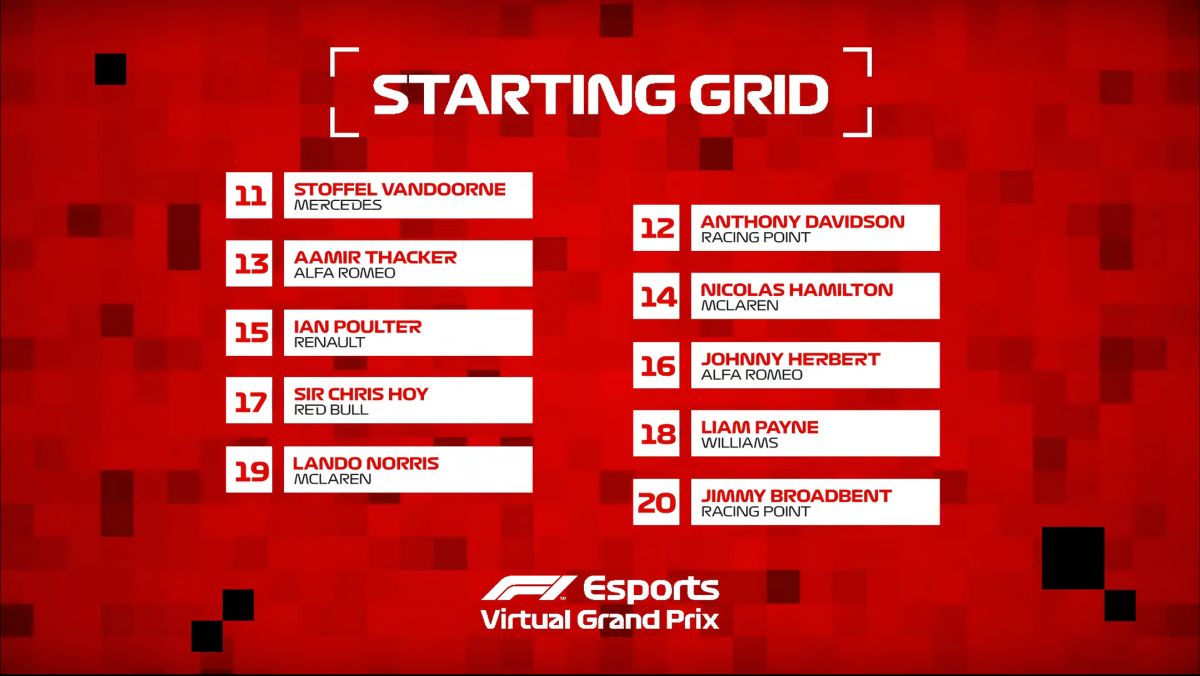 STARTING GRID

11 STOFFEL VANDOORNE
MERCEDES

13 AAMIR THACKER
ALFA ROMEO

15 IAN POULTER
RENAULT

17 SIR CHRIS HOY
RED BULL

19 LANDO NORRIS
MCLAREN

12 ANTHONY DAVIDSON
RACING POINT

14 NICOLAS HAMILTON
MCLAREN

16 JOHNNY HERBERT
ALFA ROMEO

18 LIAM PAYNE
WILLIAMS

20 JIMMY BROADBENT
RACING POINT

F1 Esports
Virtual Grand Prix